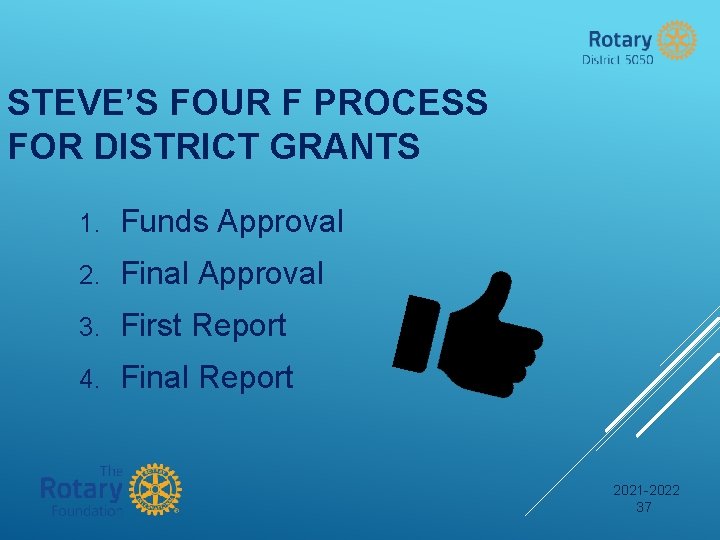 Rotary
District 5050

STEVE'S FOUR F PROCESS FOR DISTRICT GRANTS

1. Funds Approval
2. Final Approval
3. First Report
4. Final Report

The Rotary Foundation

2021-2022
37